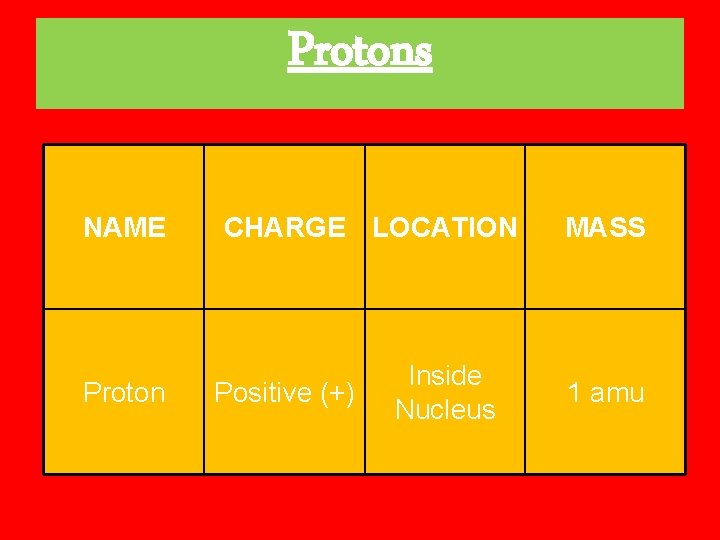 Protons

| NAME | CHARGE | LOCATION | MASS |
|---|---|---|---|
| Proton | Positive (+) | Inside Nucleus | 1 amu |